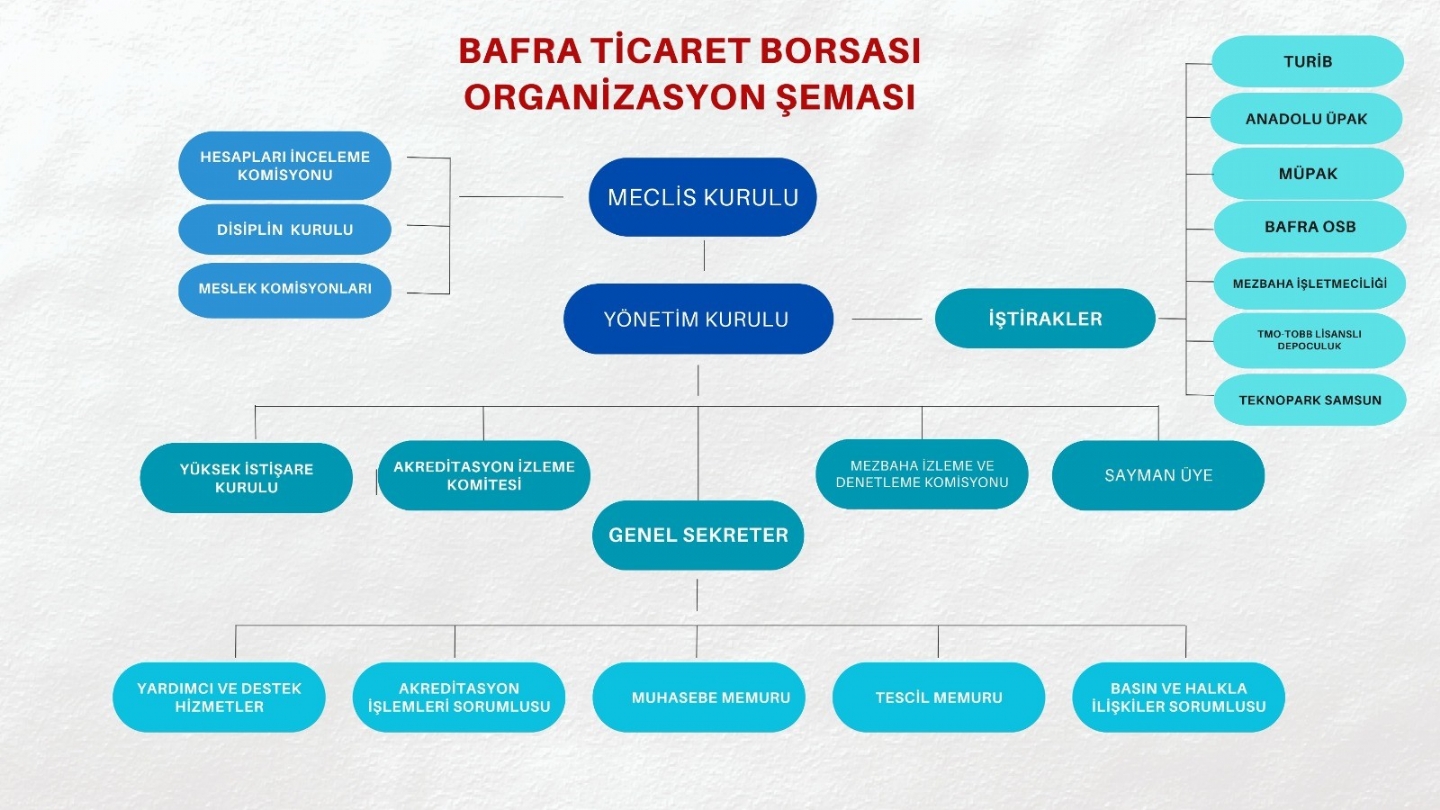 BAFRA TİCARET BORSASI ORGANİZASYON ŞEMASI

HESAPLARI İNCELEME KOMİSYONU

DİSİPLİN KURULU

MESLEK KOMİSYONLARI

MECLİS KURULU

YÖNETİM KURULU

İŞTİRAKLER

TURİB

ANADOLU ÜPAK

MÜPAK

BAFRA OSB

MEZBAHA İŞLETMECİLİĞİ

TMO-TOBB LİSANSLI DEPOCULUK

TEKNOPARK SAMSUN

YÜKSEK İSTİŞARE KURULU

AKREDİTASYON İZLEME KOMİTESİ

MEZBAHA İZLEME VE DENETLEME KOMİSYONU

SAYMAN ÜYE

GENEL SEKRETER

YARDIMCI VE DESTEK HİZMETLER

AKREDİTASYON İŞLEMLERİ SORUMLUSU

MUHASEBE MEMURU

TESCİL MEMURU

BASIN VE HALKLA İLİŞKİLER SORUMLUSU